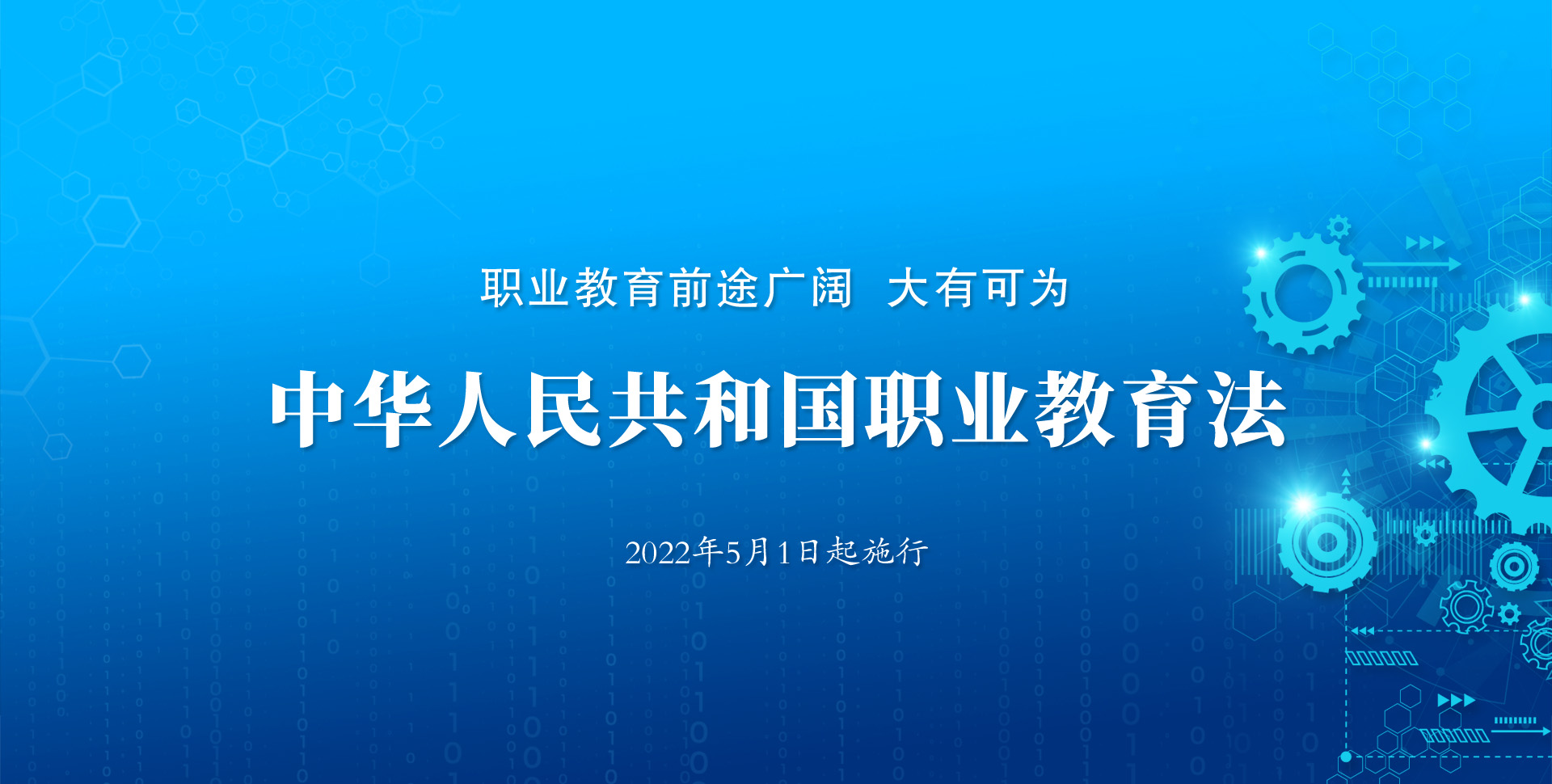 职业教育前途广阔　大有可为

中华人民共和国职业教育法

2022年5月1日起施行